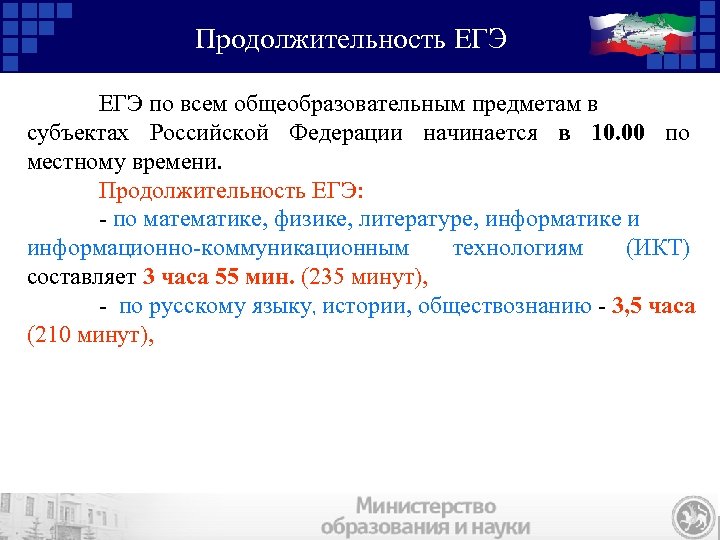 Продолжительность ЕГЭ

ЕГЭ по всем общеобразовательным предметам в субъектах Российской Федерации начинается в 10.00 по местному времени.

Продолжительность ЕГЭ:

- по математике, физике, литературе, информатике и информационно-коммуникационным технологиям (ИКТ) составляет 3 часа 55 мин. (235 минут),

- по русскому языку, истории, обществознанию - 3,5 часа (210 минут),

Министерство образования и науки